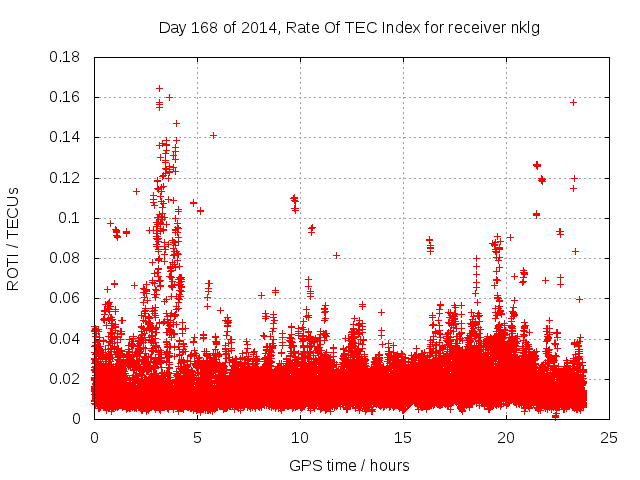 Day 168 of 2014, Rate Of TEC Index for receiver nklg

ROTI / TECUs

0.18
0.16
0.14
0.12
0.1
0.08
0.06
0.04
0.02
0

0
5
10
15
20
25

GPS time / hours